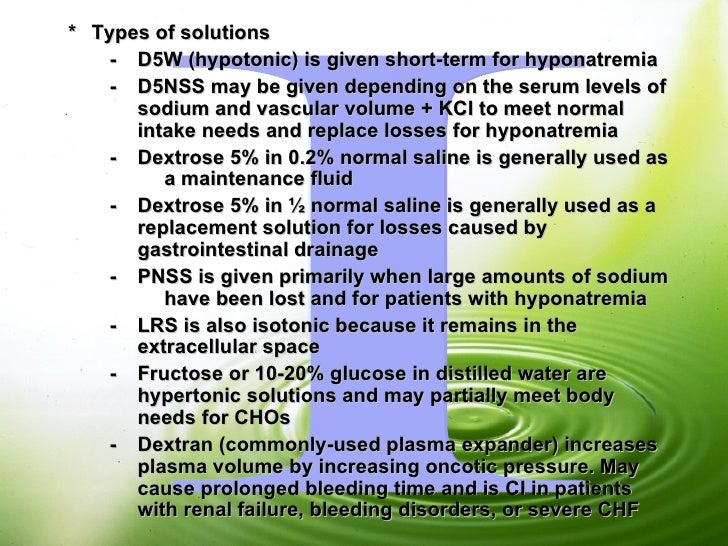 * Types of solutions

- D5W (hypotonic) is given short-term for hyponatremia
- D5NSS may be given depending on the serum levels of sodium and vascular volume + KCl to meet normal intake needs and replace losses for hyponatremia
- Dextrose 5% in 0.2% normal saline is generally used as a maintenance fluid
- Dextrose 5% in ½ normal saline is generally used as a replacement solution for losses caused by gastrointestinal drainage
- PNSS is given primarily when large amounts of sodium have been lost and for patients with hyponatremia
- LRS is also isotonic because it remains in the extracellular space
- Fructose or 10-20% glucose in distilled water are hypertonic solutions and may partially meet body needs for CHOs
- Dextran (commonly-used plasma expander) increases plasma volume by increasing oncotic pressure. May cause prolonged bleeding time and is CI in patients with renal failure, bleeding disorders, or severe CHF